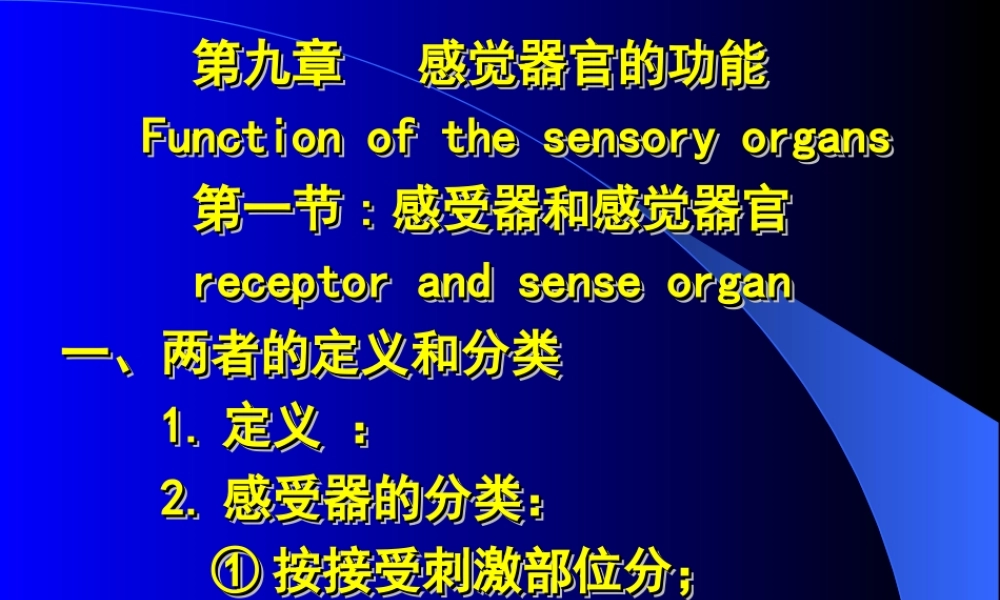 第九章　感觉器官的功能

Function of the sensory organs

第一节：感受器和感觉器官

receptor and sense organ

一、两者的定义和分类

1. 定义 ：

2. 感受器的分类：

① 按接受刺激部位分；